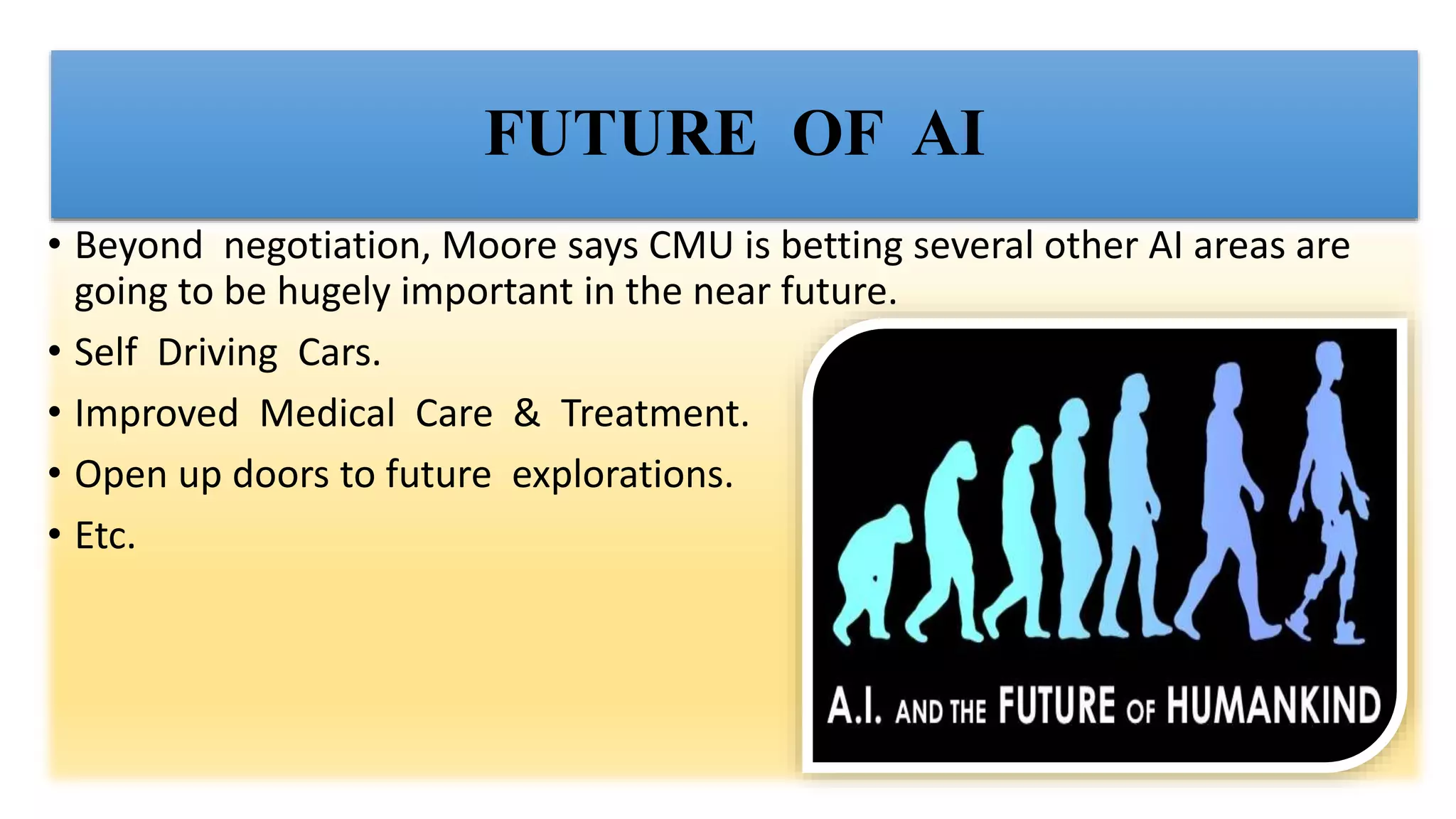 FUTURE OF AI

• Beyond negotiation, Moore says CMU is betting several other AI areas are going to be hugely important in the near future.
• Self Driving Cars.
• Improved Medical Care & Treatment.
• Open up doors to future explorations.
• Etc.

A.I. AND THE FUTURE OF HUMANKIND